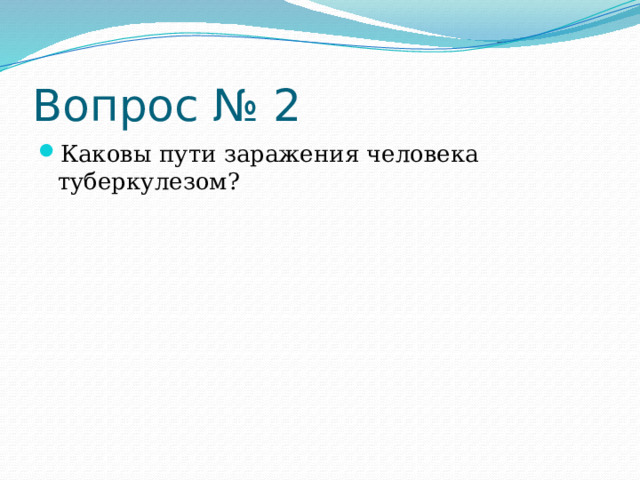 Вопрос № 2

Каковы пути заражения человека туберкулезом?